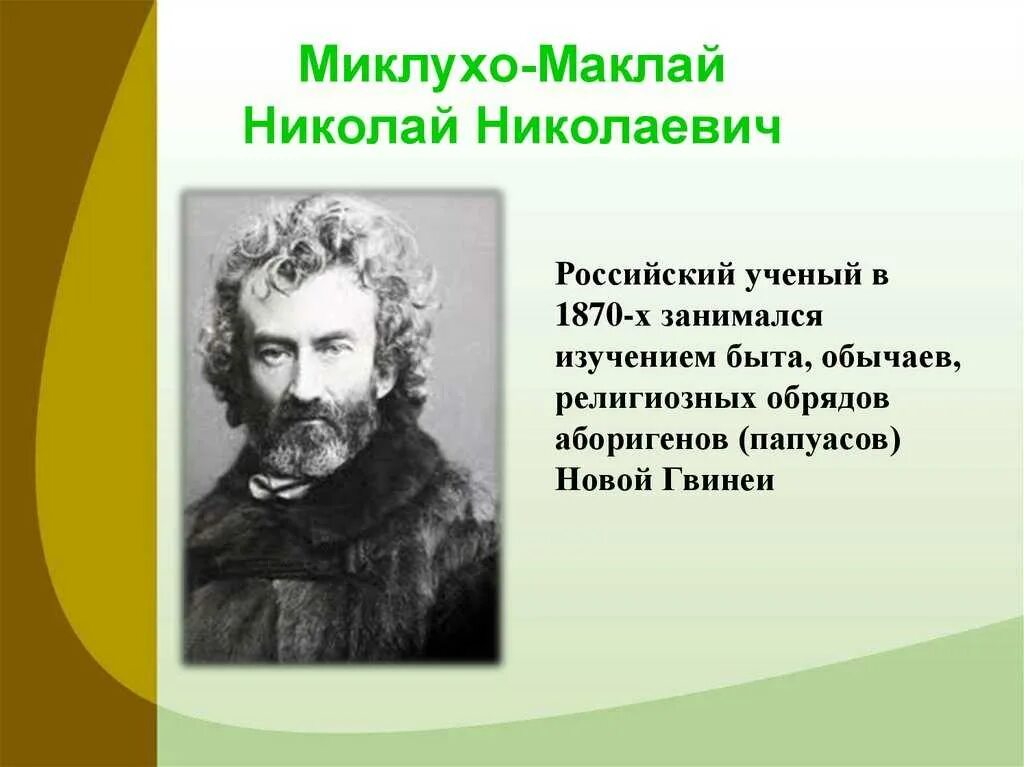 Миклухо-Маклай
Николай Николаевич

Российский ученый в 1870-х занимался изучением быта, обычаев, религиозных обрядов аборигенов (папуасов) Новой Гвинеи